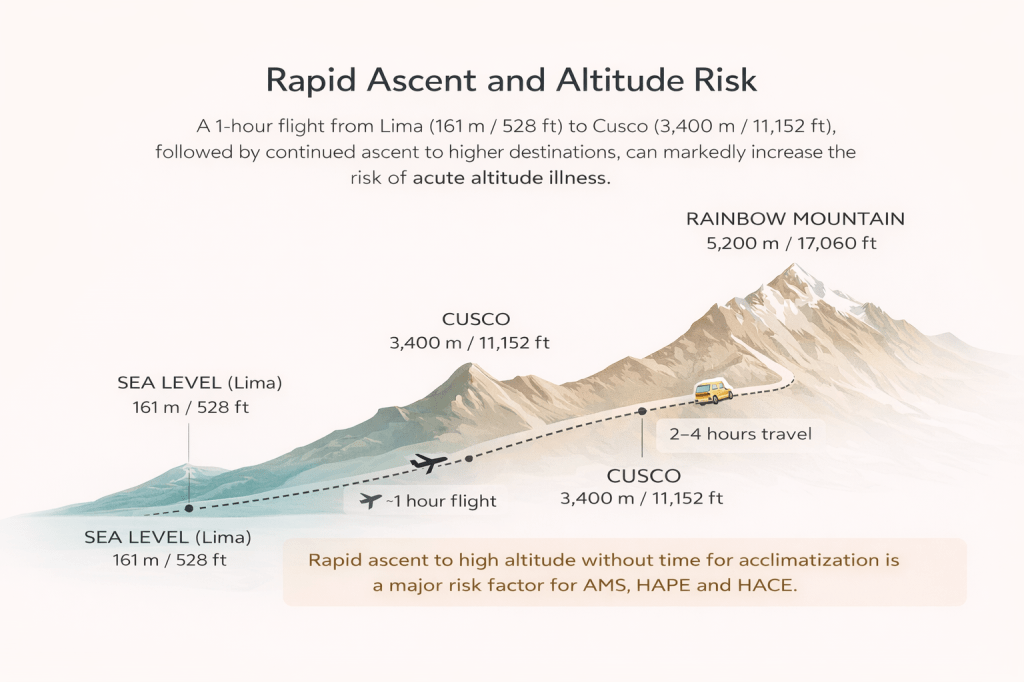 Rapid Ascent and Altitude Risk

A 1-hour flight from Lima (161 m / 528 ft) to Cusco (3,400 m / 11,152 ft), followed by continued ascent to higher destinations, can markedly increase the risk of acute altitude illness.

RAINBOW MOUNTAIN
5,200 m / 17,060 ft

CUSCO
3,400 m / 11,152 ft

SEA LEVEL (Lima)
161 m / 528 ft

2–4 hours travel

CUSCO
3,400 m / 11,152 ft

~1 hour flight

SEA LEVEL (Lima)
161 m / 528 ft

Rapid ascent to high altitude without time for acclimatization is a major risk factor for AMS, HAPE and HACE.